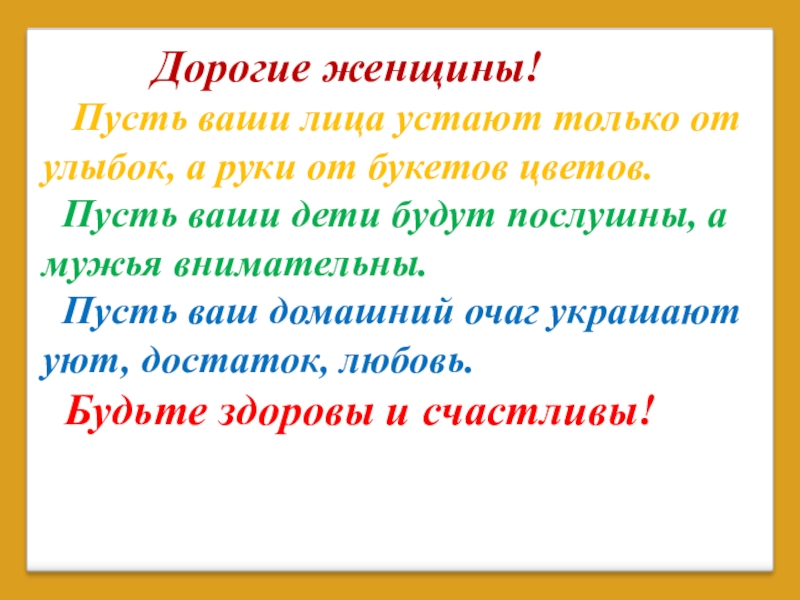 Дорогие женщины!

Пусть ваши лица устают только от улыбок, а руки от букетов цветов.

Пусть ваши дети будут послушны, а мужья внимательны.

Пусть ваш домашний очаг украшают уют, достаток, любовь.

Будьте здоровы и счастливы!